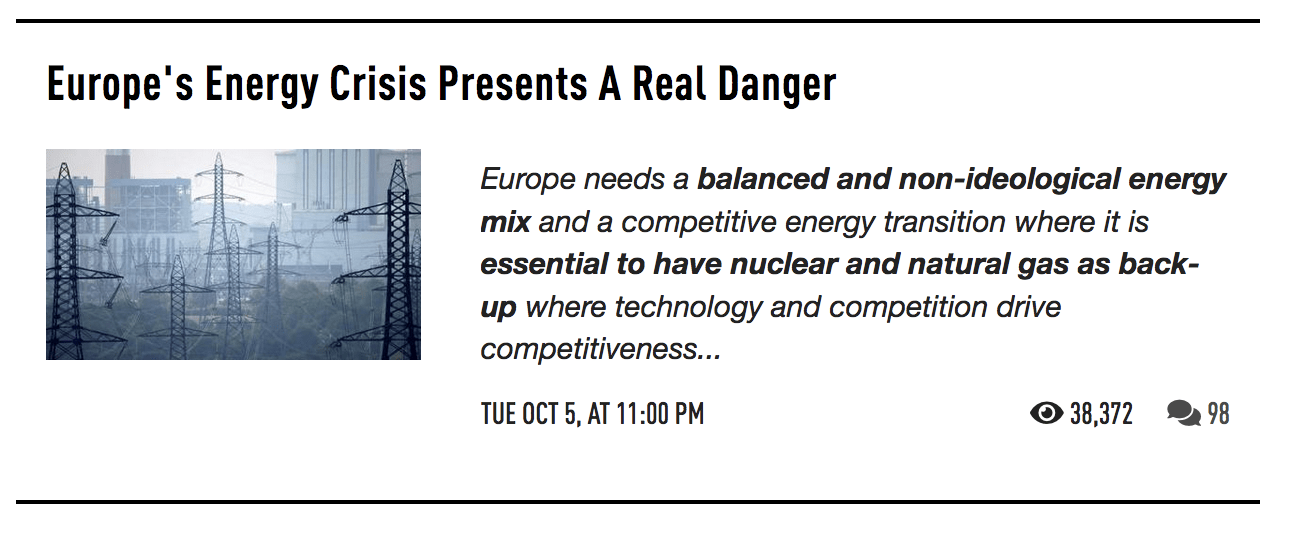 Europe's Energy Crisis Presents A Real Danger

Europe needs a balanced and non-ideological energy mix and a competitive energy transition where it is essential to have nuclear and natural gas as back-up where technology and competition drive competitiveness...

TUE OCT 5, AT 11:00 PM

38,372

98